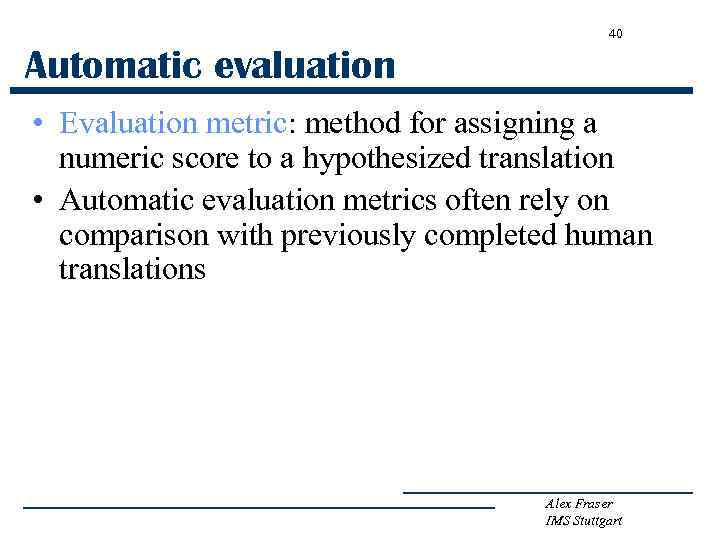 40

Automatic evaluation

• Evaluation metric: method for assigning a numeric score to a hypothesized translation
• Automatic evaluation metrics often rely on comparison with previously completed human translations

Alex Fraser
IMS Stuttgart